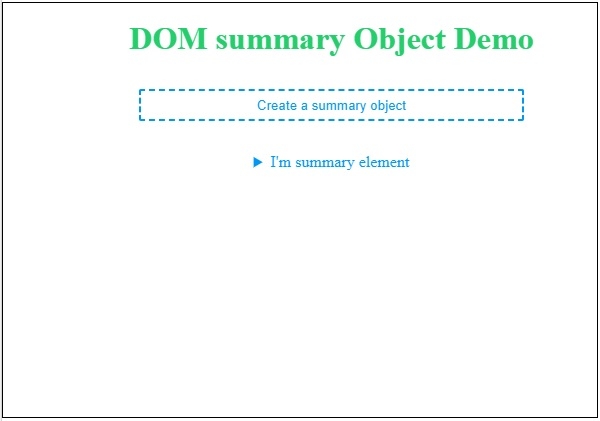 DOM summary Object Demo

Create a summary object

▶ I'm summary element